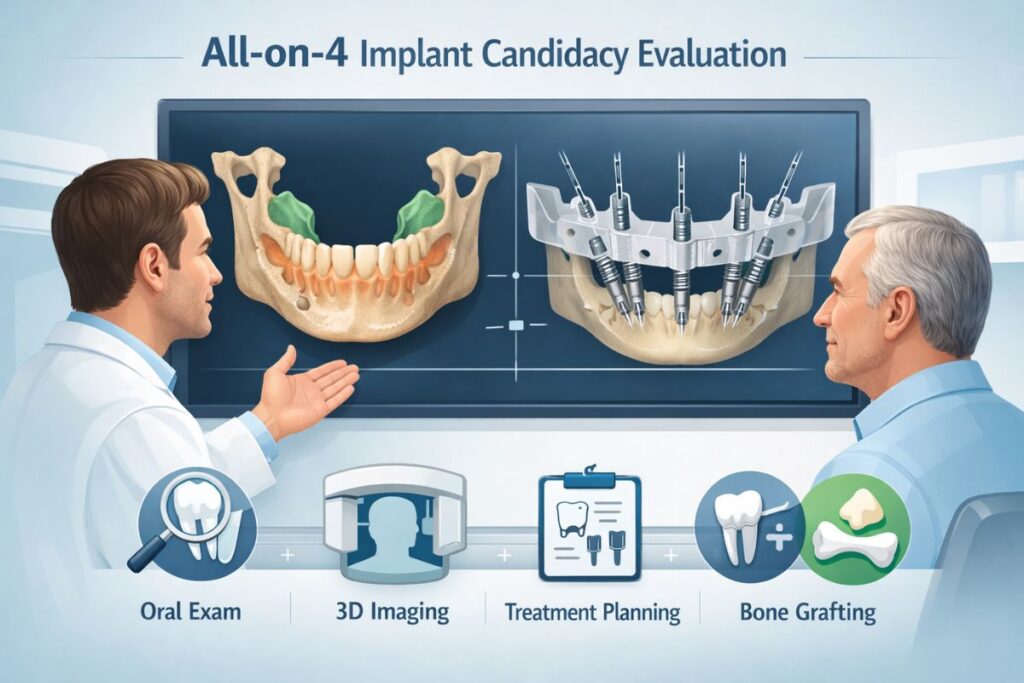 All-on-4 Implant Candidacy Evaluation

Oral Exam

3D Imaging

Treatment Planning

Bone Grafting